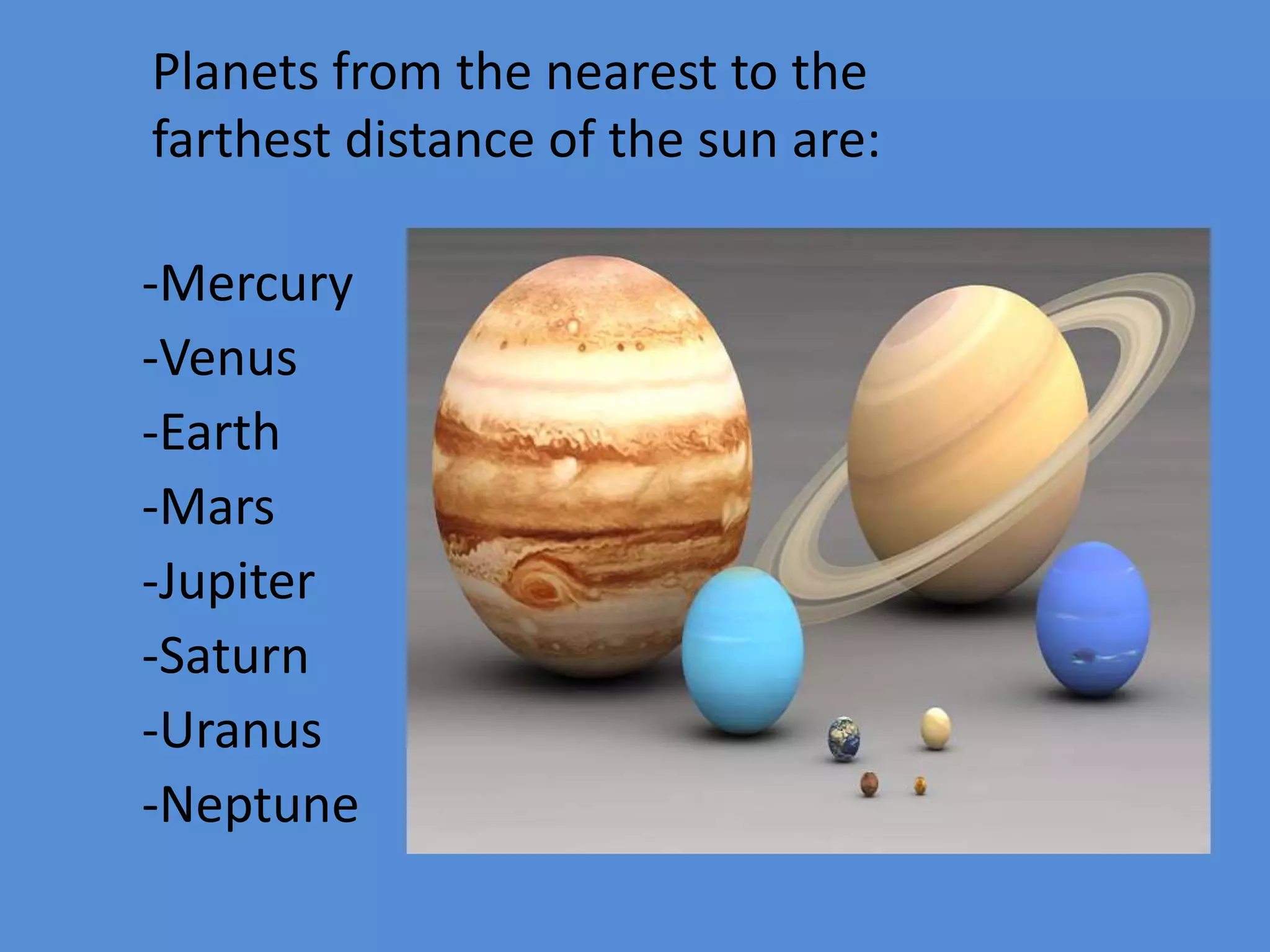 Planets from the nearest to the farthest distance of the sun are:

-Mercury
-Venus
-Earth
-Mars
-Jupiter
-Saturn
-Uranus
-Neptune